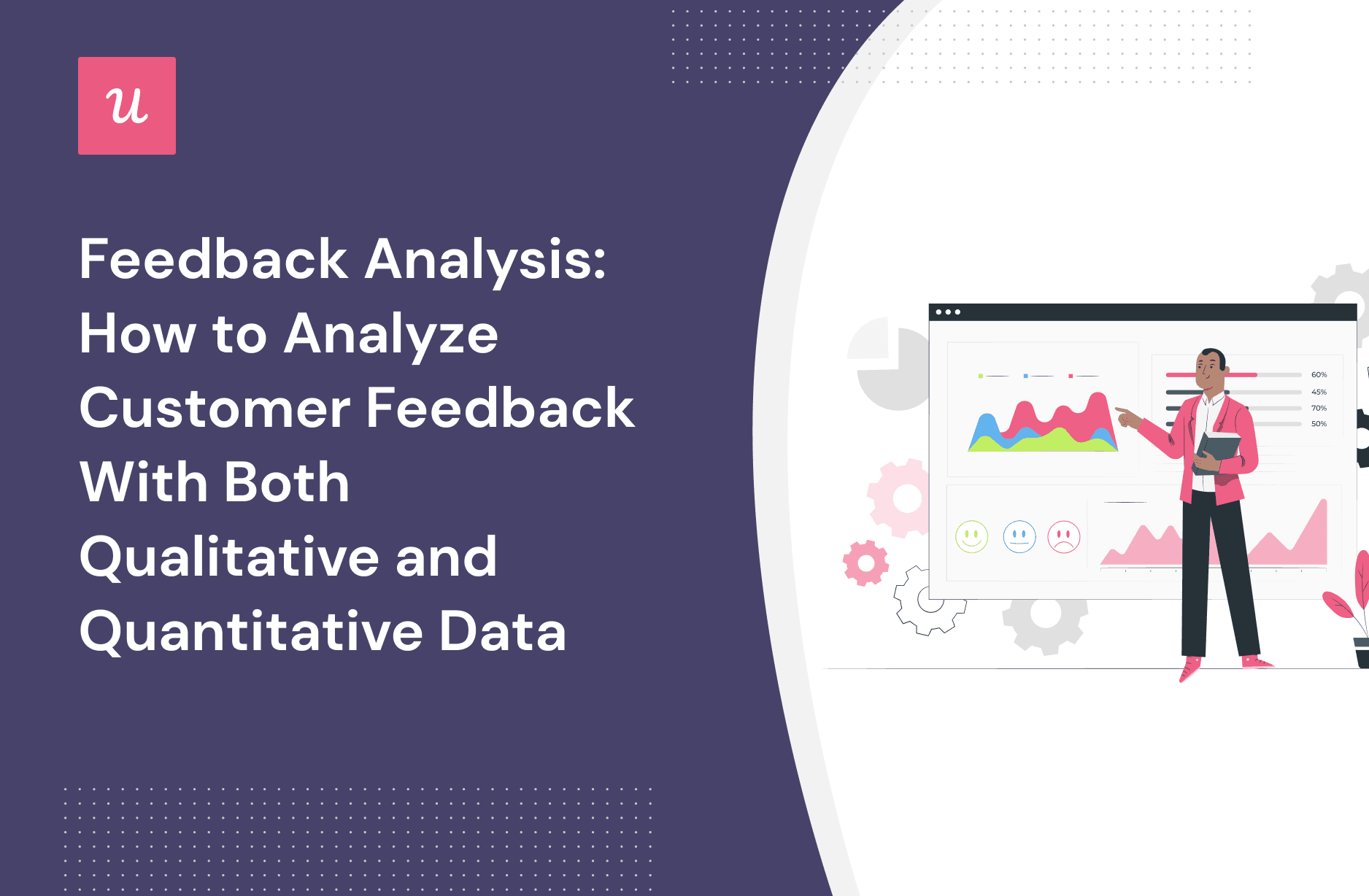 u

Feedback Analysis: How to Analyze Customer Feedback With Both Qualitative and Quantitative Data

60%
45%
70%
50%